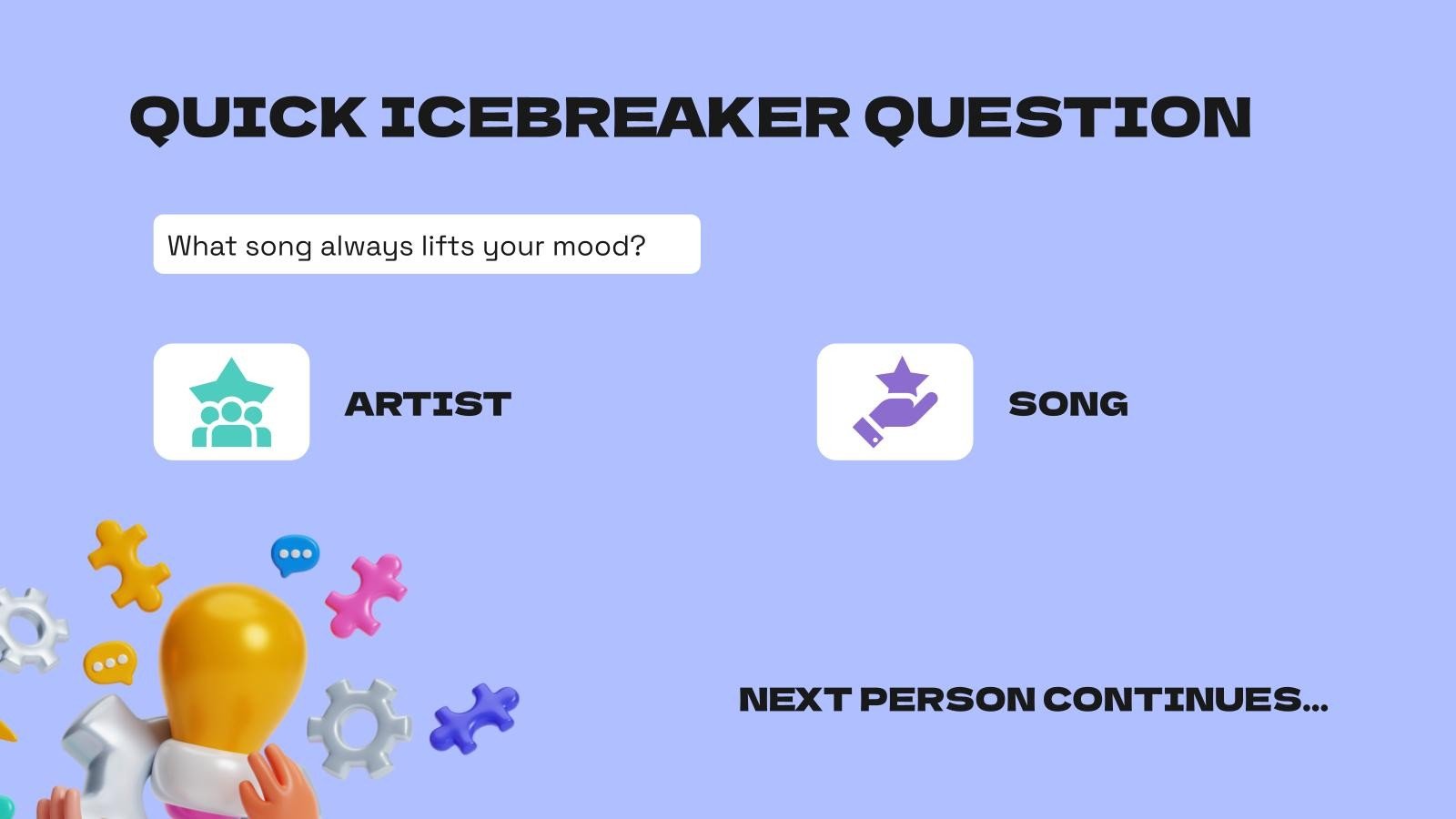 QUICK ICEBREAKER QUESTION

What song always lifts your mood?

ARTIST

SONG

NEXT PERSON CONTINUES...